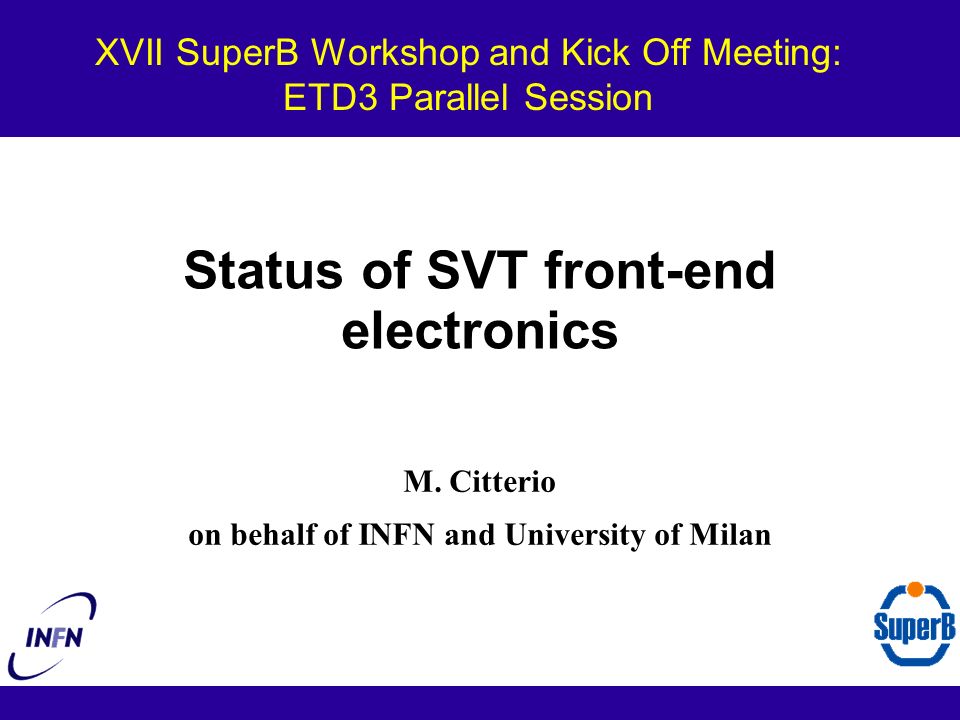 XVII SuperB Workshop and Kick Off Meeting: ETD3 Parallel Session

Status of SVT front-end electronics

M. Citterio

on behalf of INFN and University of Milan

INFN

SuperB